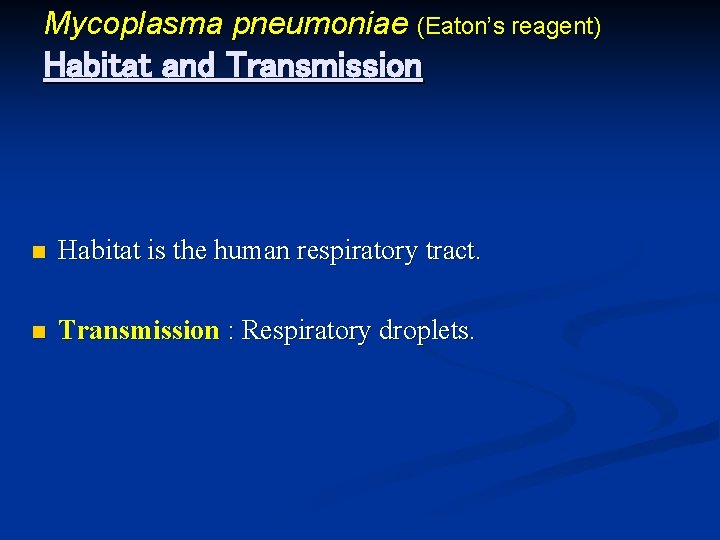 Mycoplasma pneumoniae (Eaton's reagent)
Habitat and Transmission

Habitat is the human respiratory tract.

Transmission : Respiratory droplets.